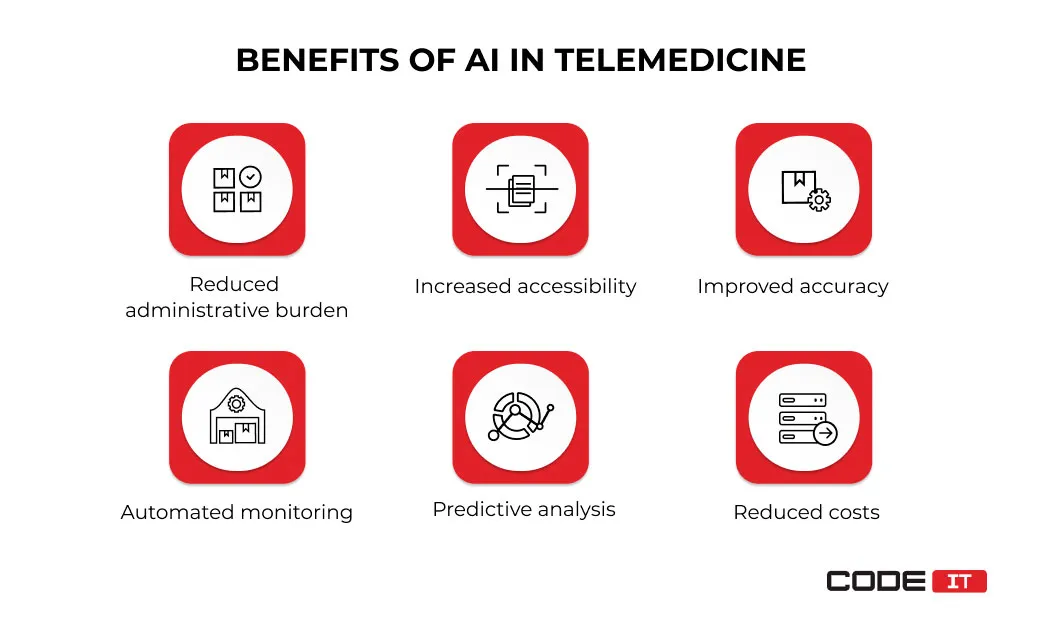 BENEFITS OF AI IN TELEMEDICINE

Reduced administrative burden

Increased accessibility

Improved accuracy

Automated monitoring

Predictive analysis

Reduced costs

CODE IT